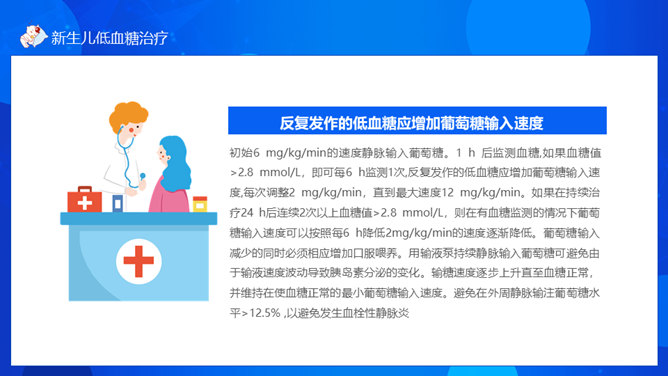 新生儿低血糖治疗

反复发作的低血糖应增加葡萄糖输入速度

初始6 mg/kg/min的速度静脉输入葡萄糖。1 h 后监测血糖,如果血糖值>2.8 mmol/L，即可每6 h监测1次,反复发作的低血糖应增加葡萄糖输入速度,每次调整2 mg/kg/min，直到最大速度12 mg/kg/min。如果在持续治疗24 h后连续2次以上血糖值>2.8 mmol/L，则在有血糖监测的情况下葡萄糖输入速度可以按照每6 h降低2mg/kg/min的速度逐渐降低。葡萄糖输入减少的同时必须相应增加口服喂养。用输液泵持续静脉输入葡萄糖可避免由于输液速度波动导致胰岛素分泌的变化。输糖速度逐步上升直至血糖正常，并维持在使血糖正常的最小葡萄糖输入速度。避免在外周静脉输注葡萄糖水平>12.5% ,以避免发生血栓性静脉炎